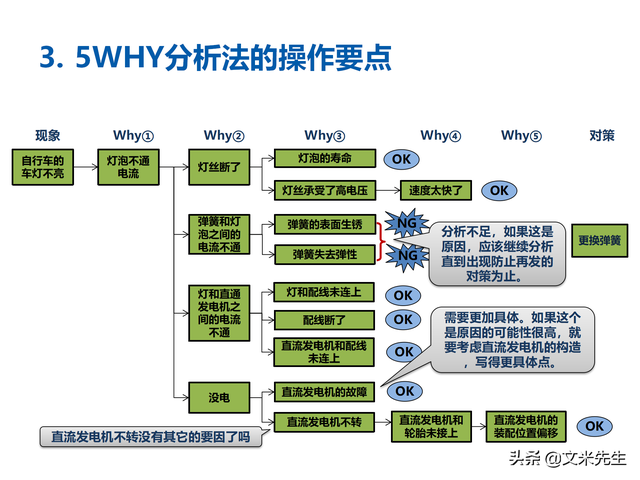 3. 5WHY分析法的操作要点

现象

Why①

Why②

Why③

Why④

Why⑤

对策

自行车的车灯不亮

灯泡不通电流

灯丝断了

灯泡的寿命

OK

灯丝承受了高电压

速度太快了

OK

弹簧和灯泡之间的电流不通

弹簧的表面生锈

NG

弹簧失去弹性

NG

分析不足，如果这是原因，应该继续分析直到出现防止再发的对策为止。

更换弹簧

灯和直通发电机之间的电流不通

灯和配线未连上

OK

配线断了

OK

直流发电机和配线未连上

OK

需要更加具体。如果这个是原因的可能性很高，就要考虑直流发电机的构造，写得更具体点。

没电

直流发电机的故障

OK

直流发电机不转

直流发电机和轮胎未接上

直流发电机的装配位置偏移

OK

直流发电机不转没有其它的要因了吗

头条 @文米先生